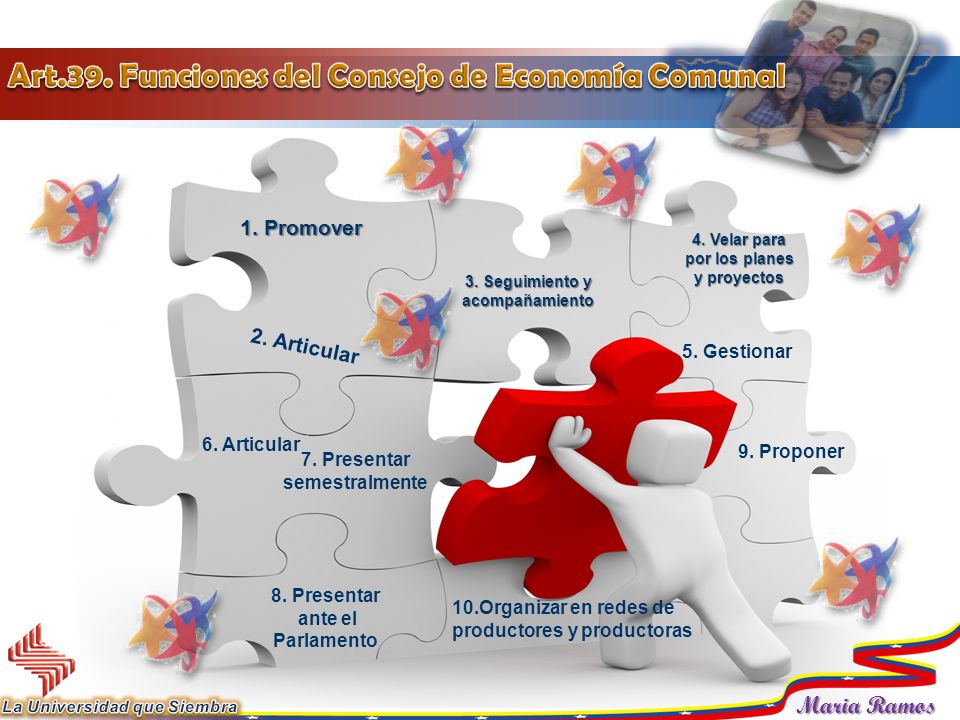 Art.39. Funciones del Consejo de Economía Comunal

1. Promover

2. Articular

3. Seguimiento y acompañamiento

4. Velar para por los planes y proyectos

5. Gestionar

6. Articular

7. Presentar semestralmente

8. Presentar ante el Parlamento

9. Proponer

10.Organizar en redes de productores y productoras

La Universidad que Siembra

Maria Ramos